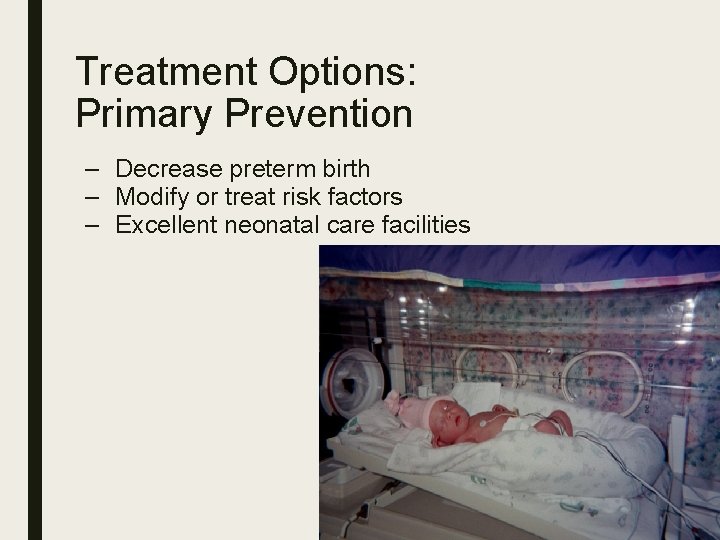 Treatment Options: Primary Prevention

– Decrease preterm birth
– Modify or treat risk factors
– Excellent neonatal care facilities